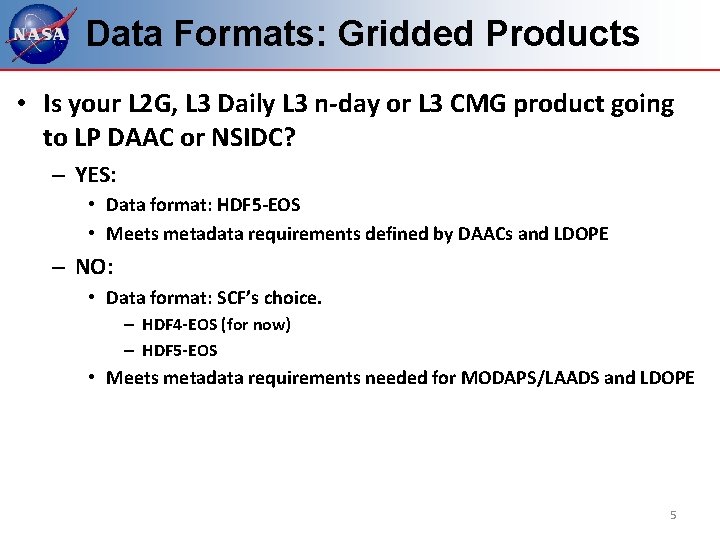 NASA

Data Formats: Gridded Products

• Is your L2G, L3 Daily L3 n-day or L3 CMG product going to LP DAAC or NSIDC?

– YES:

• Data format: HDF5-EOS

• Meets metadata requirements defined by DAACs and LDOPE

– NO:

• Data format: SCF's choice.

– HDF4-EOS (for now)

– HDF5-EOS

• Meets metadata requirements needed for MODAPS/LAADS and LDOPE

5